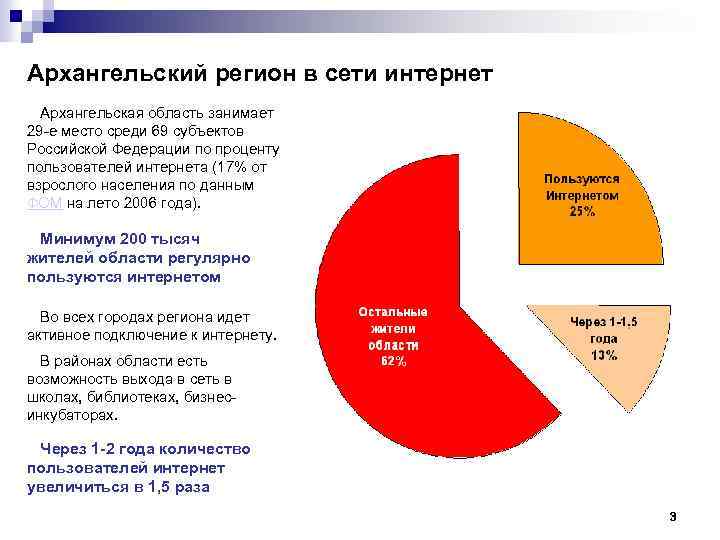 Архангельский регион в сети интернет

Архангельская область занимает 29-е место среди 69 субъектов Российской Федерации по проценту пользователей интернета (17% от взрослого населения по данным ФОМ на лето 2006 года).

Минимум 200 тысяч жителей области регулярно пользуются интернетом

Во всех городах региона идет активное подключение к интернету.

В районах области есть возможность выхода в сеть в школах, библиотеках, бизнес-инкубаторах.

Через 1-2 года количество пользователей интернет увеличиться в 1,5 раза

Пользуются Интернетом 25%

Через 1-1,5 года 13%

Остальные жители области 62%

3